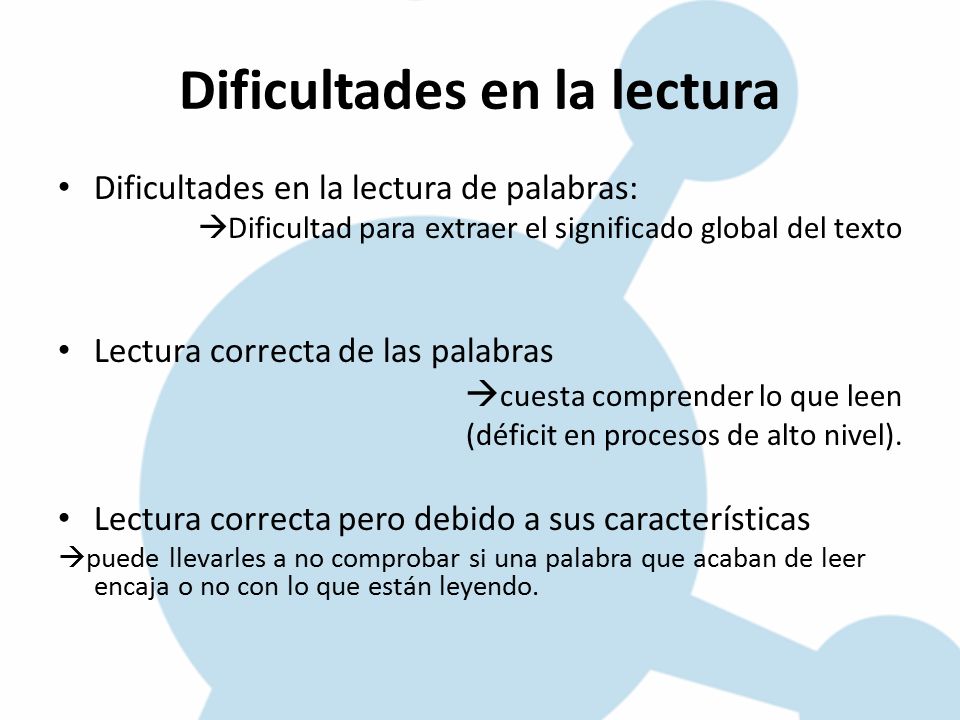 Dificultades en la lectura

• Dificultades en la lectura de palabras:
→Dificultad para extraer el significado global del texto

• Lectura correcta de las palabras
→cuesta comprender lo que leen (déficit en procesos de alto nivel).

• Lectura correcta pero debido a sus características
→puede llevarles a no comprobar si una palabra que acaban de leer encaja o no con lo que están leyendo.